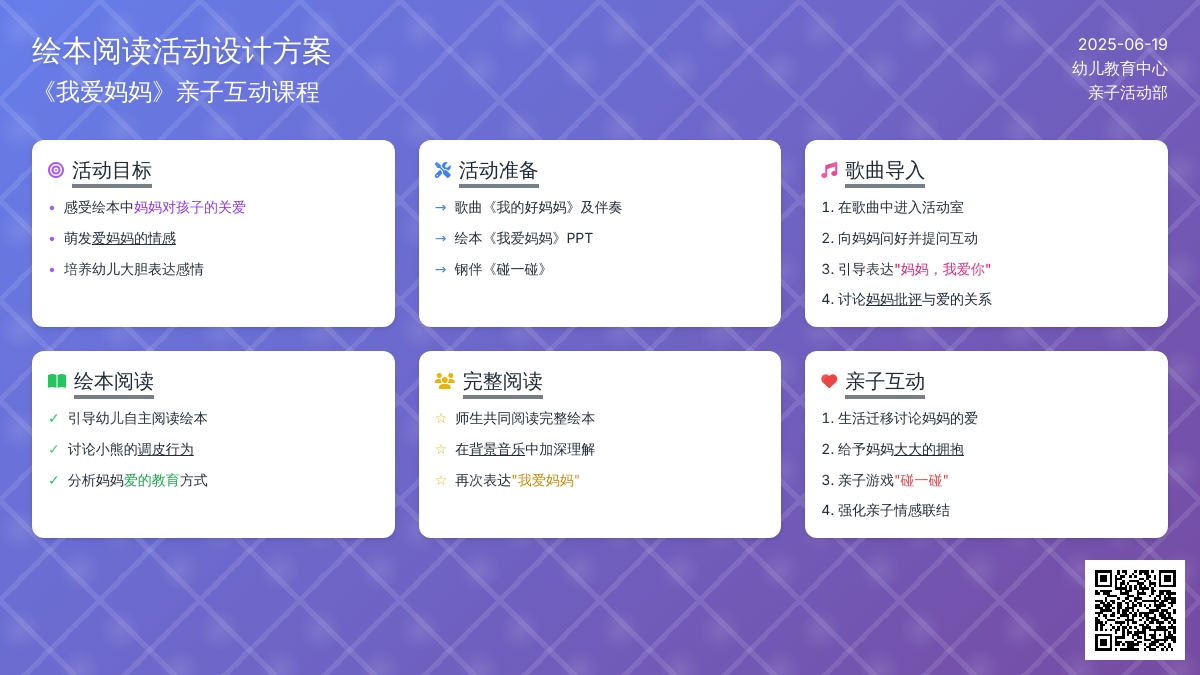 绘本阅读活动设计方案
《我爱妈妈》亲子互动课程

2025-06-19
幼儿教育中心
亲子活动部

活动目标
• 感受绘本中妈妈对孩子的关爱
• 萌发爱妈妈的情感
• 培养幼儿大胆表达感情

活动准备
→ 歌曲《我的好妈妈》及伴奏
→ 绘本《我爱妈妈》PPT
→ 钢伴《碰一碰》

歌曲导入
1. 在歌曲中进入活动室
2. 向妈妈问好并提问互动
3. 引导表达"妈妈，我爱你"
4. 讨论妈妈批评与爱的关系

绘本阅读
✓ 引导幼儿自主阅读绘本
✓ 讨论小熊的调皮行为
✓ 分析妈妈爱的教育方式

完整阅读
☆ 师生共同阅读完整绘本
☆ 在背景音乐中加深理解
☆ 再次表达"我爱妈妈"

亲子互动
1. 生活迁移讨论妈妈的爱
2. 给予妈妈大大的拥抱
3. 亲子游戏"碰一碰"
4. 强化亲子情感联结